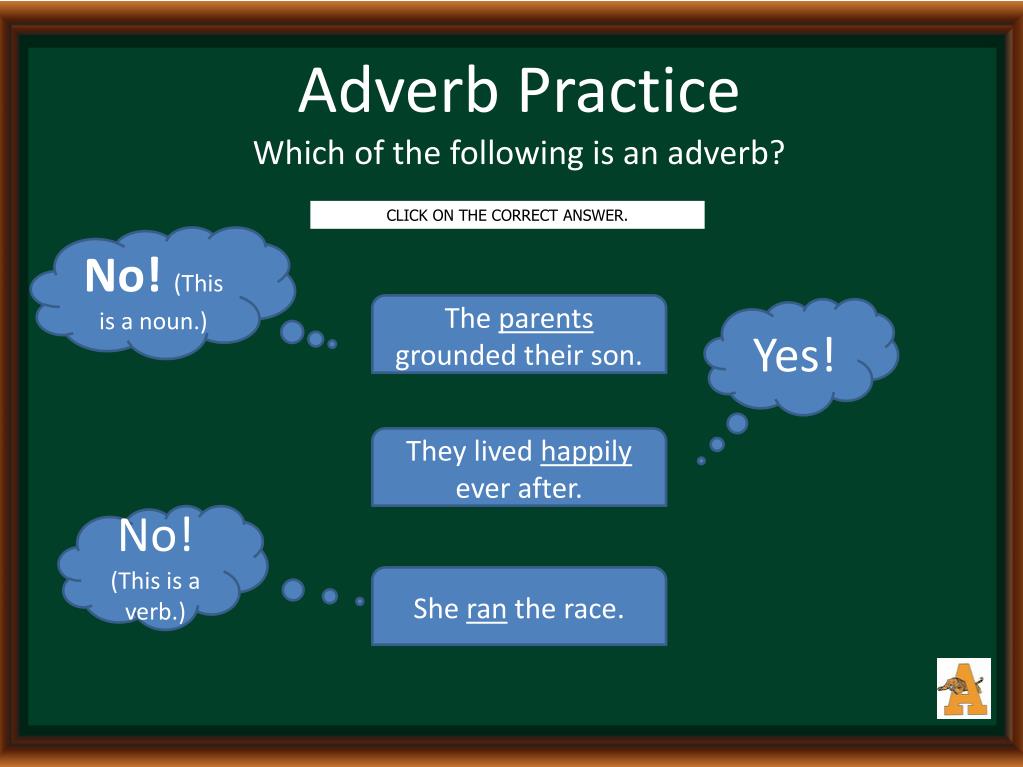 Adverb Practice

Which of the following is an adverb?

CLICK ON THE CORRECT ANSWER.

No! (This is a noun.)

The parents grounded their son.

Yes!

They lived happily ever after.

No! (This is a verb.)

She ran the race.

A